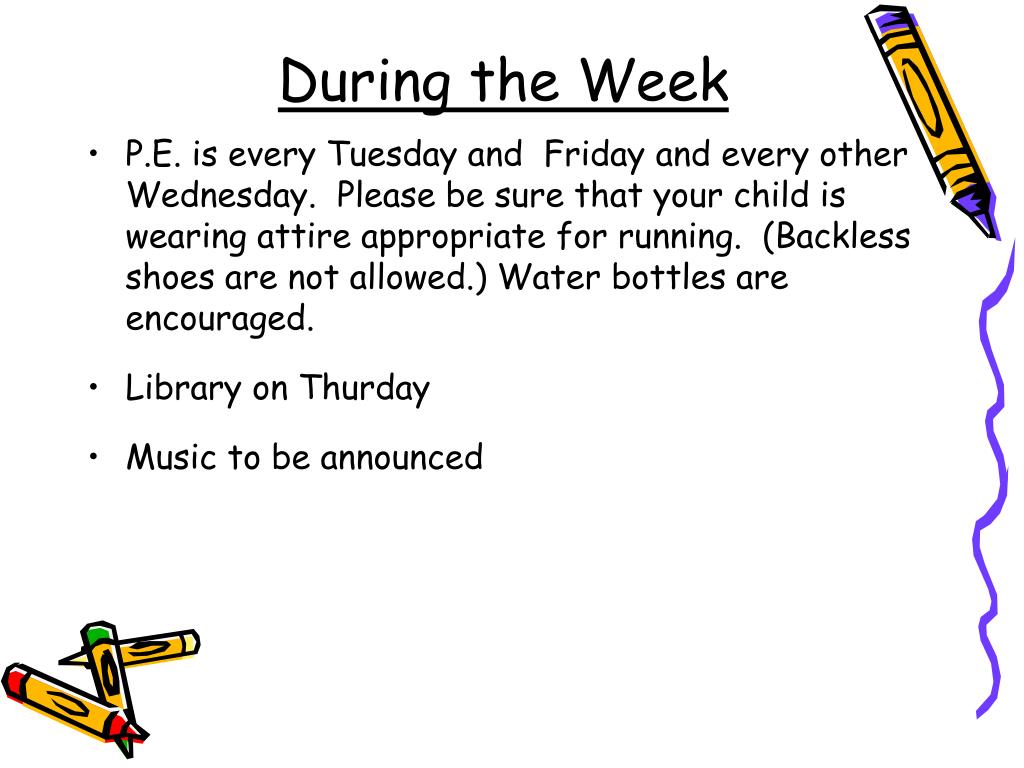 During the Week

• P.E. is every Tuesday and Friday and every other Wednesday. Please be sure that your child is wearing attire appropriate for running. (Backless shoes are not allowed.) Water bottles are encouraged.

• Library on Thurday

• Music to be announced